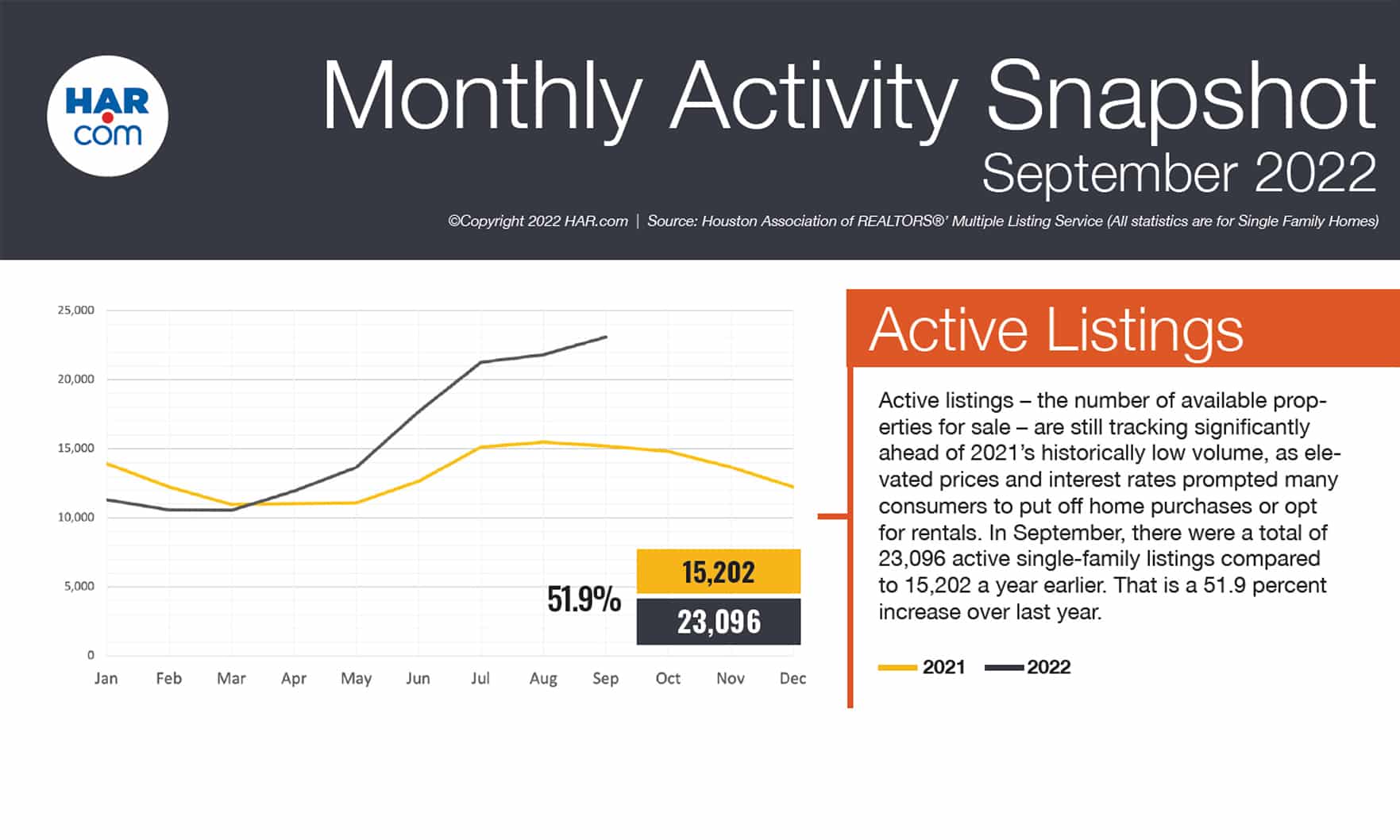 HAR.com

Monthly Activity Snapshot
September 2022

©Copyright 2022 HAR.com | Source: Houston Association of REALTORS®' Multiple Listing Service (All statistics are for Single Family Homes)

25,000
20,000
15,000
10,000
5,000
0

Jan Feb Mar Apr May Jun Jul Aug Sep Oct Nov Dec

51.9%
15,202
23,096

Active Listings

Active listings – the number of available properties for sale – are still tracking significantly ahead of 2021's historically low volume, as elevated prices and interest rates prompted many consumers to put off home purchases or opt for rentals. In September, there were a total of 23,096 active single-family listings compared to 15,202 a year earlier. That is a 51.9 percent increase over last year.

2021 2022